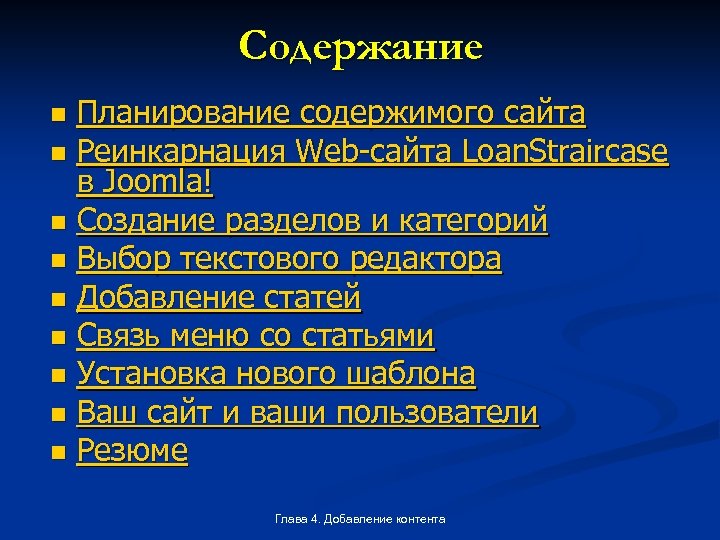 Содержание

- Планирование содержимого сайта
- Реинкарнация Web-сайта LoanStraircase в Joomla!
- Создание разделов и категорий
- Выбор текстового редактора
- Добавление статей
- Связь меню со статьями
- Установка нового шаблона
- Ваш сайт и ваши пользователи
- Резюме

Глава 4. Добавление контента